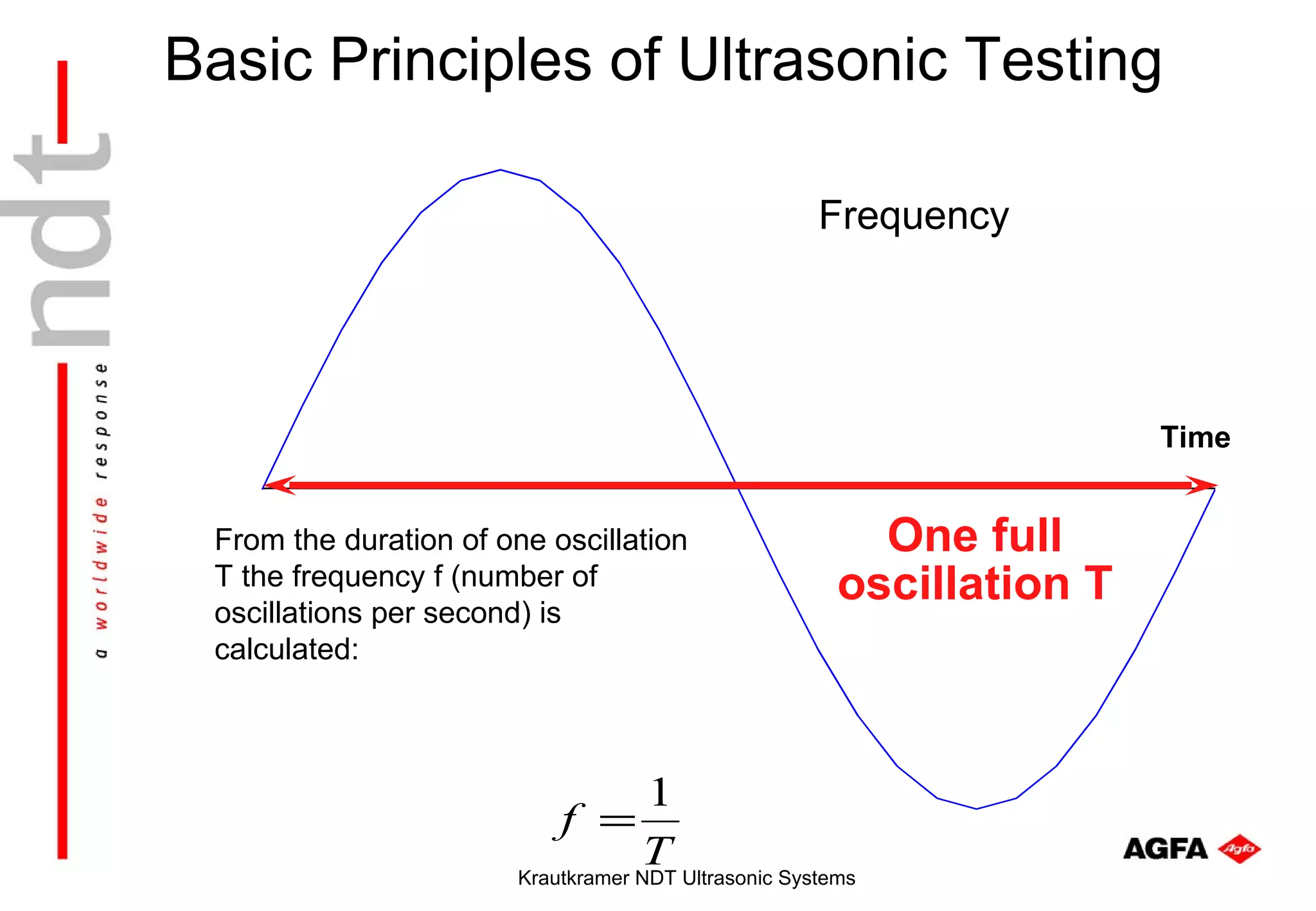 ndt

a worldwide response

Basic Principles of Ultrasonic Testing

Frequency

Time

One full oscillation T

From the duration of one oscillation T the frequency f (number of oscillations per second) is calculated:

$f = \frac{1}{T}$

Krautkramer NDT Ultrasonic Systems

AGFA Agfa